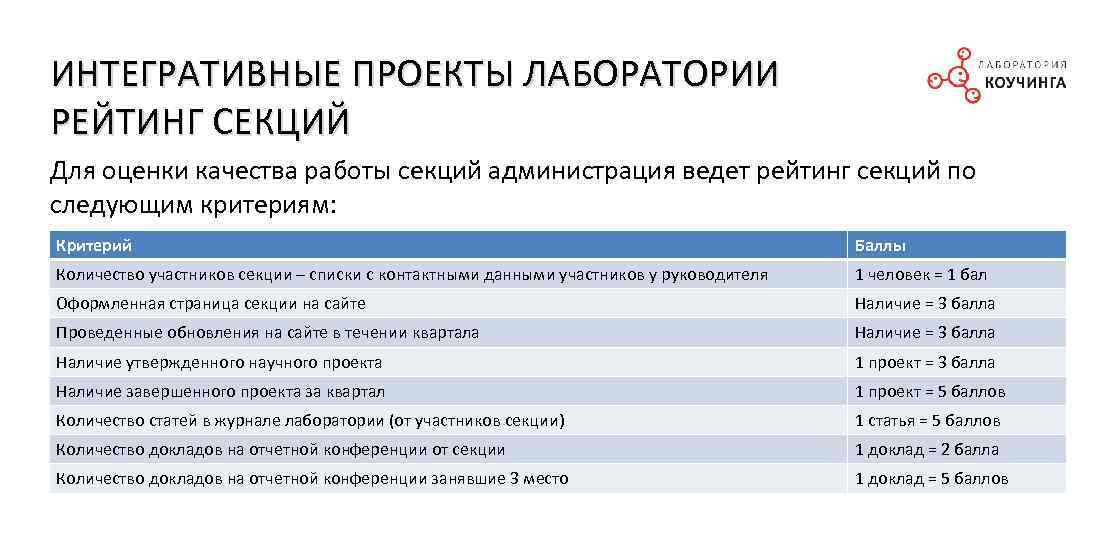 ИНТЕГРАТИВНЫЕ ПРОЕКТЫ ЛАБОРАТОРИИ
РЕЙТИНГ СЕКЦИЙ

ЛАБОРАТОРИЯ
КОУЧИНГА

Для оценки качества работы секций администрация ведет рейтинг секций по следующим критериям:

| Критерий | Баллы |
|---|---|
| Количество участников секции – списки с контактными данными участников у руководителя | 1 человек = 1 бал |
| Оформленная страница секции на сайте | Наличие = 3 балла |
| Проведенные обновления на сайте в течении квартала | Наличие = 3 балла |
| Наличие утвержденного научного проекта | 1 проект = 3 балла |
| Наличие завершенного проекта за квартал | 1 проект = 5 баллов |
| Количество статей в журнале лаборатории (от участников секции) | 1 статья = 5 баллов |
| Количество докладов на отчетной конференции от секции | 1 доклад = 2 балла |
| Количество докладов на отчетной конференции занявшие 3 место | 1 доклад = 5 баллов |